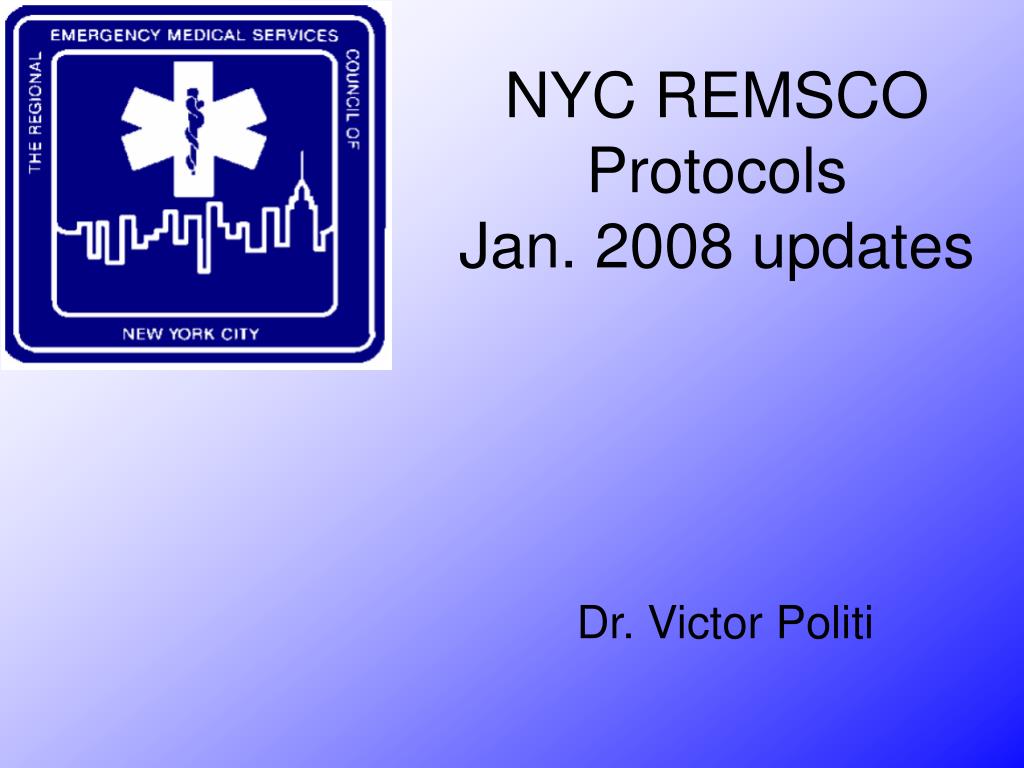 THE REGIONAL
EMERGENCY MEDICAL SERVICES
COUNCIL OF
NEW YORK CITY

NYC REMSCO Protocols
Jan. 2008 updates

Dr. Victor Politi